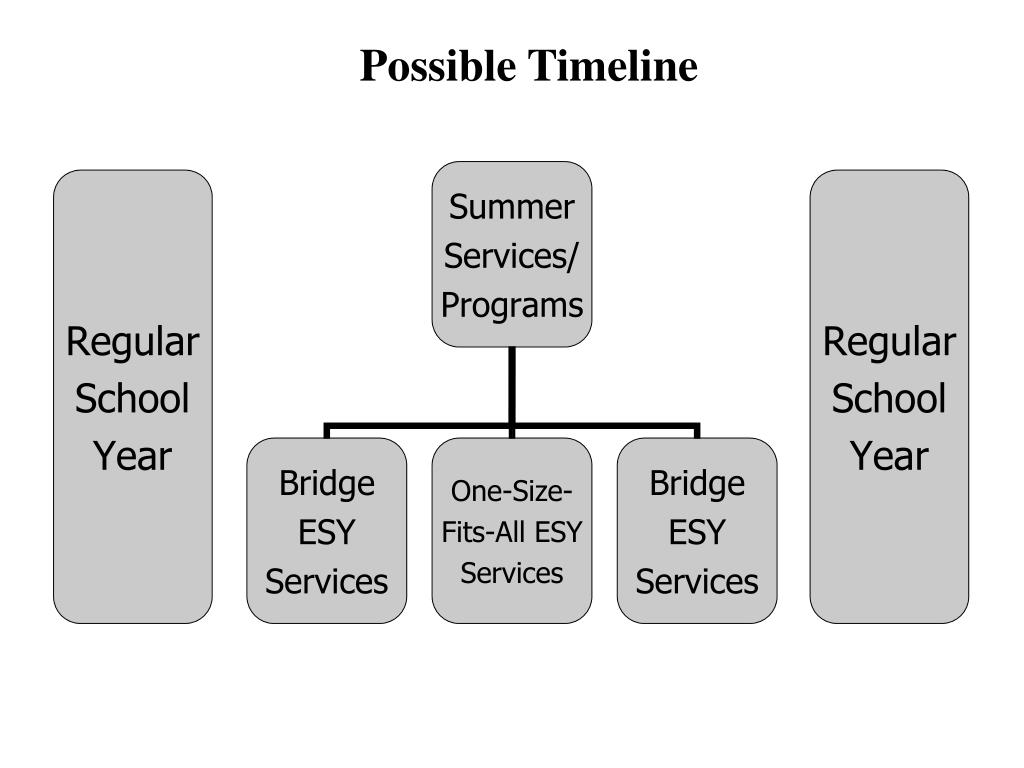 Possible Timeline

Regular School Year

Summer Services/ Programs

Bridge ESY Services

One-Size-Fits-All ESY Services

Bridge ESY Services

Regular School Year